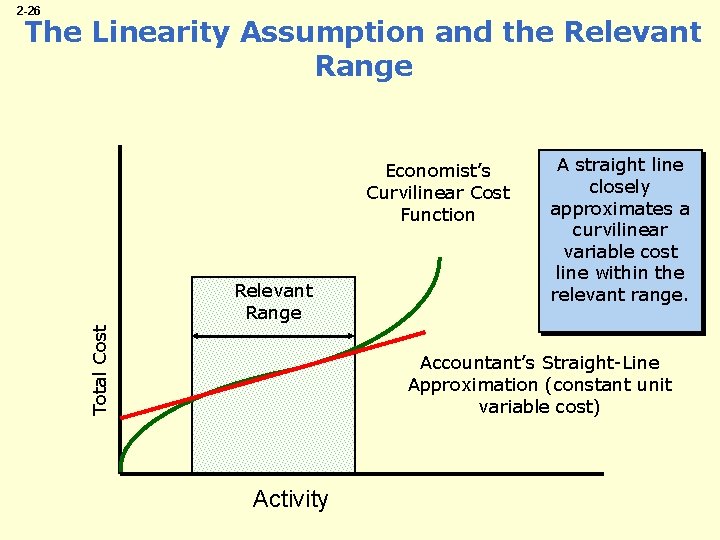 2-26

The Linearity Assumption and the Relevant Range

Economist's Curvilinear Cost Function

A straight line closely approximates a curvilinear variable cost line within the relevant range.

Relevant Range

Total Cost

Accountant's Straight-Line Approximation (constant unit variable cost)

Activity